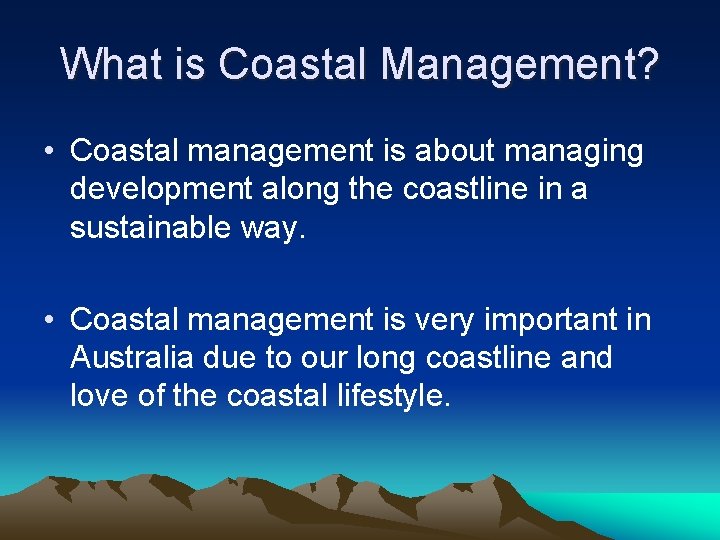 What is Coastal Management?

• Coastal management is about managing development along the coastline in a sustainable way.

• Coastal management is very important in Australia due to our long coastline and love of the coastal lifestyle.